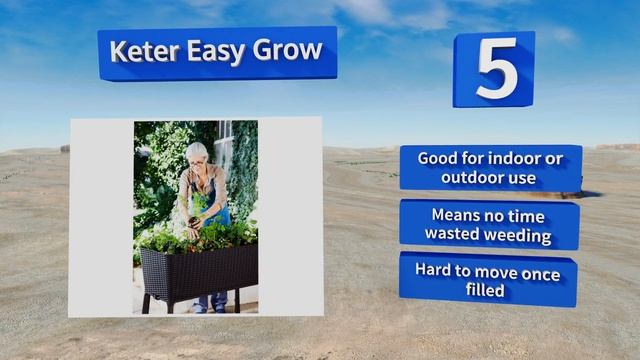 Keter Easy Grow

5

Good for indoor or outdoor use

Means no time wasted weeding

Hard to move once filled